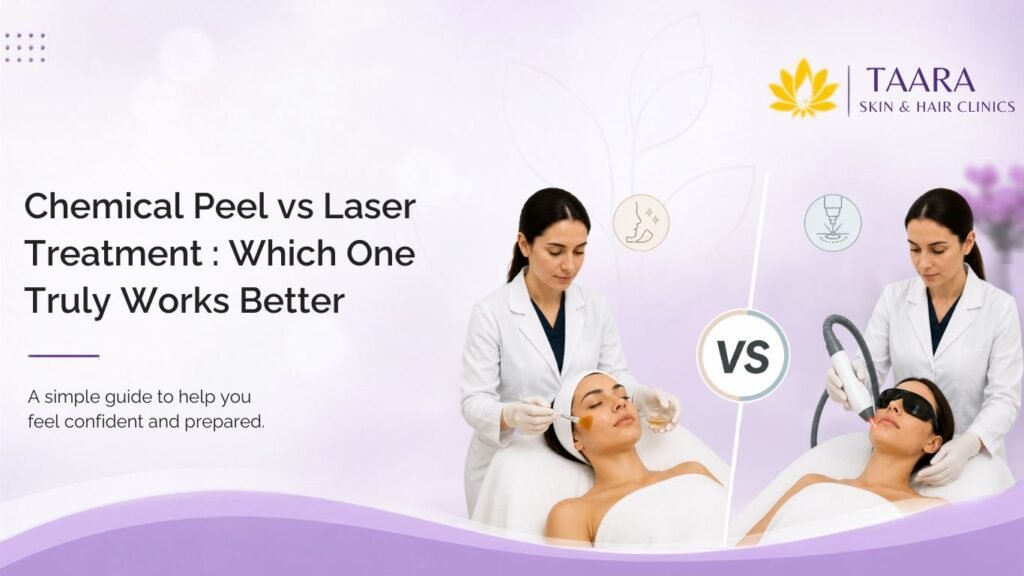 TAARA
SKIN & HAIR CLINICS

Chemical Peel vs Laser Treatment : Which One Truly Works Better

A simple guide to help you feel confident and prepared.

VS